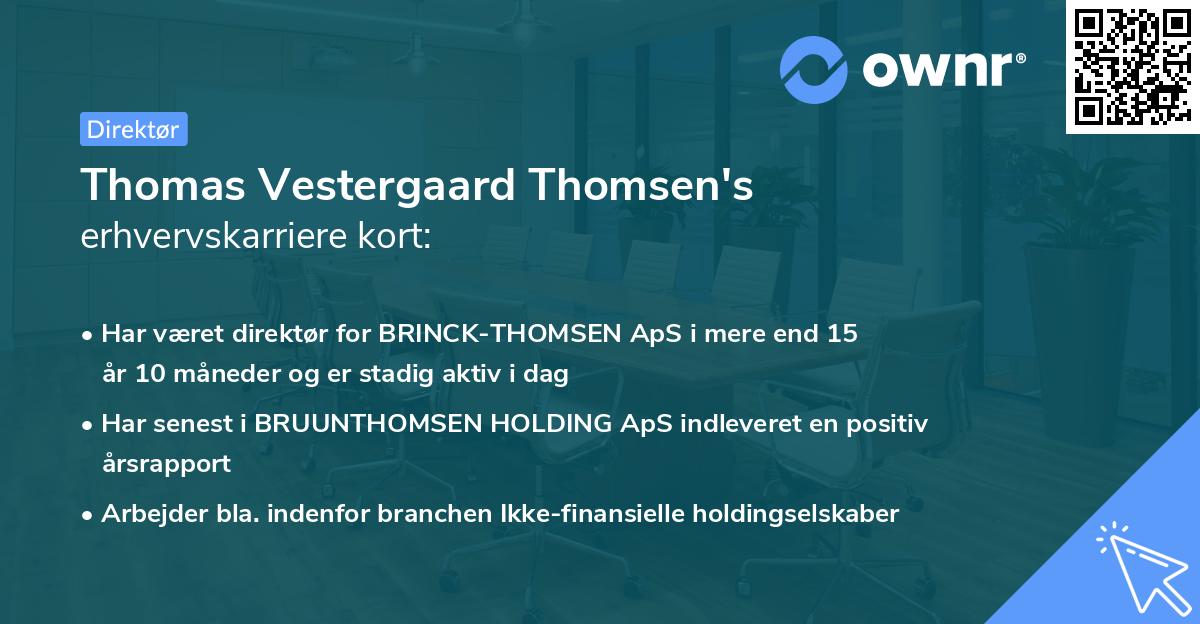 ownr®

Direktør

Thomas Vestergaard Thomsen's
erhvervskarriere kort:

• Har været direktør for BRINCK-THOMSEN ApS i mere end 15 år 10 måneder og er stadig aktiv i dag

• Har senest i BRUUNTHOMSEN HOLDING ApS indleveret en positiv årsrapport

• Arbejder bla. indenfor branchen Ikke-finansielle holdingselskaber